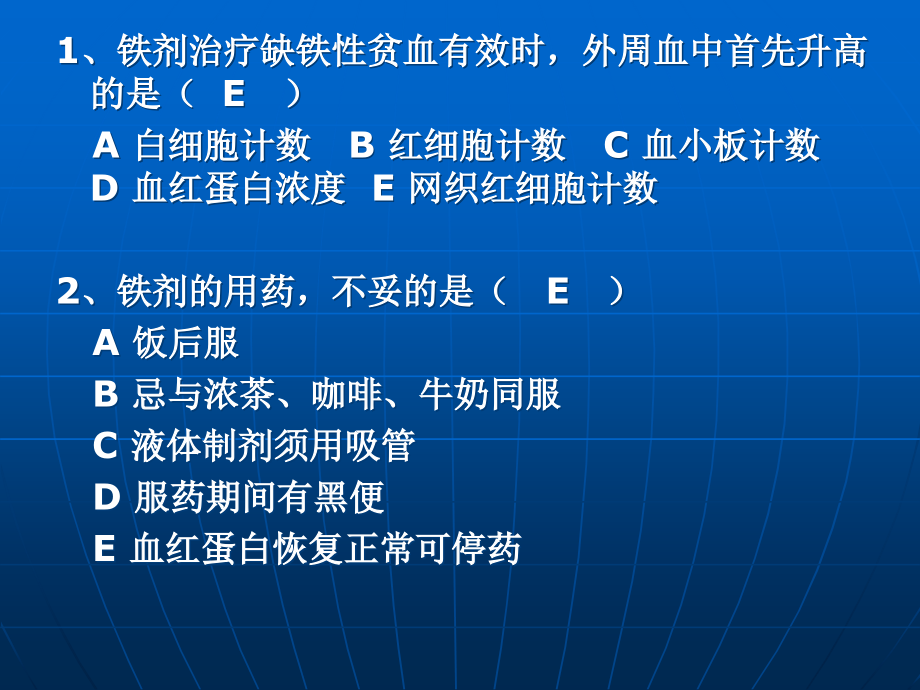 1、铁剂治疗缺铁性贫血有效时，外周血中首先升高的是（ E ）

A 白细胞计数 B 红细胞计数 C 血小板计数
D 血红蛋白浓度 E 网织红细胞计数

2、铁剂的用药，不妥的是（ E ）

A 饭后服
B 忌与浓茶、咖啡、牛奶同服
C 液体制剂须用吸管
D 服药期间有黑便
E 血红蛋白恢复正常可停药